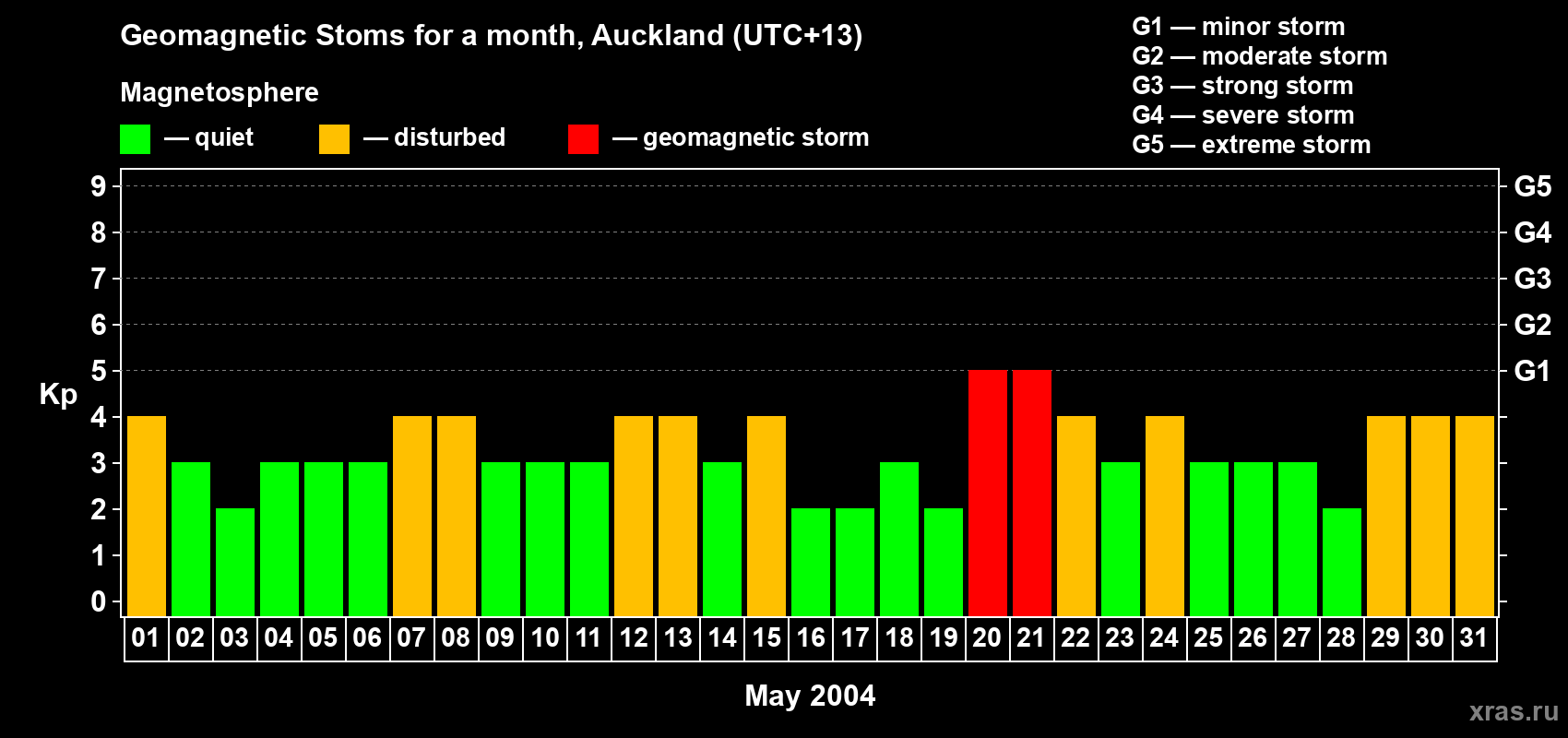 Geomagnetic Stoms for a month, Auckland (UTC+13)

Magnetosphere

— quiet — disturbed — geomagnetic storm

G1 — minor storm
G2 — moderate storm
G3 — strong storm
G4 — severe storm
G5 — extreme storm

Kp

9
8
7
6
5
4
3
2
1
0

G5
G4
G3
G2
G1

01 02 03 04 05 06 07 08 09 10 11 12 13 14 15 16 17 18 19 20 21 22 23 24 25 26 27 28 29 30 31

May 2004

xras.ru